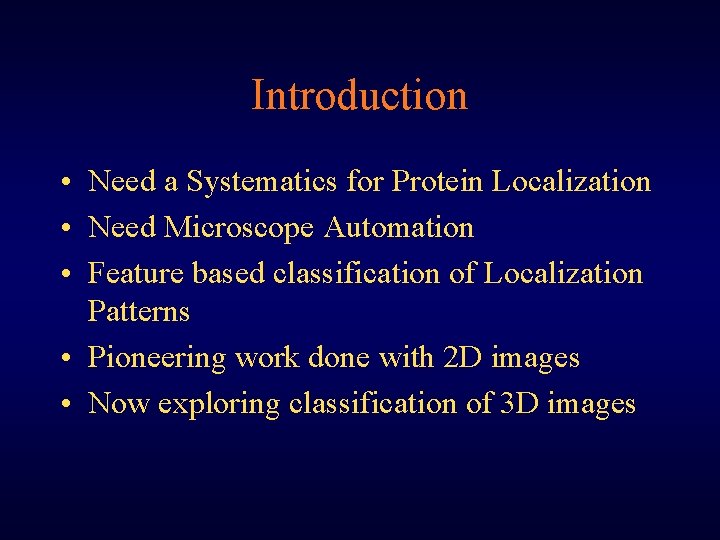 Introduction

• Need a Systematics for Protein Localization
• Need Microscope Automation
• Feature based classification of Localization Patterns
• Pioneering work done with 2D images
• Now exploring classification of 3D images